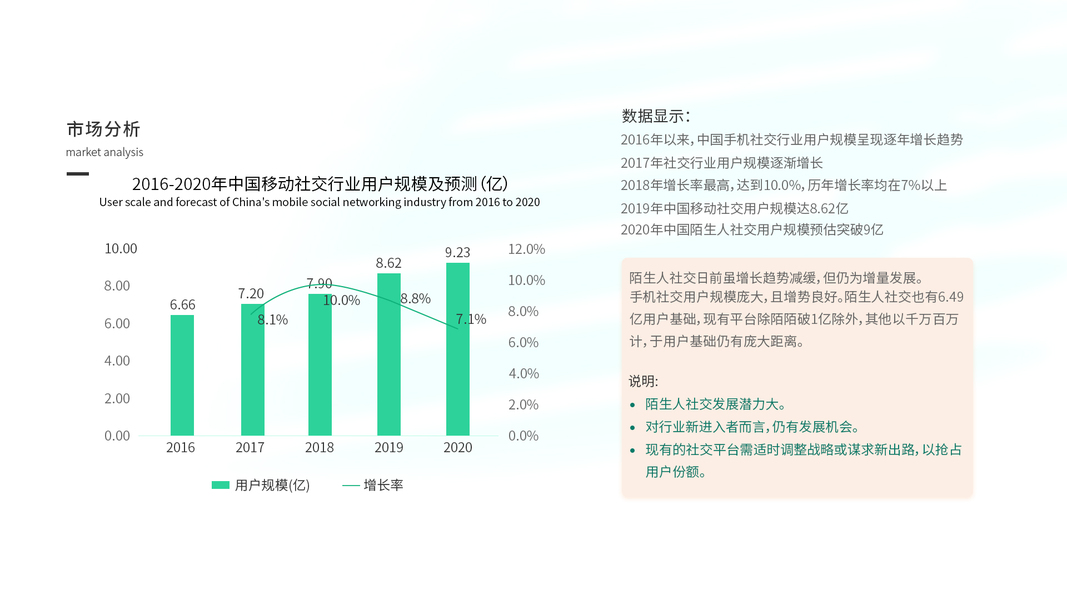 市场分析
market analysis

2016-2020年中国移动社交行业用户规模及预测(亿)
User scale and forecast of China's mobile social networking industry from 2016 to 2020

10.00
8.00
6.00
4.00
2.00
0.00

12.0%
10.0%
8.0%
6.0%
4.0%
2.0%
0.0%

6.66
7.20
7.90
8.62
9.23
8.1%
10.0%
8.8%
7.1%

2016
2017
2018
2019
2020

用户规模(亿)
增长率

数据显示:
2016年以来,中国手机社交行业用户规模呈现逐年增长趋势
2017年社交行业用户规模逐渐增长
2018年增长率最高,达到10.0%,历年增长率均在7%以上
2019年中国移动社交用户规模达8.62亿
2020年中国陌生人社交用户规模预估突破9亿

陌生人社交日前虽增长趋势减缓,但仍为增量发展。
手机社交用户规模庞大,且增势良好。陌生人社交也有6.49亿用户基础,现有平台除陌陌破1亿除外,其他以千万百万计,于用户基础仍有庞大距离。

说明:
• 陌生人社交发展潜力大。
• 对行业新进入者而言,仍有发展机会。
• 现有的社交平台需适时调整战略或谋求新出路,以抢占用户份额。